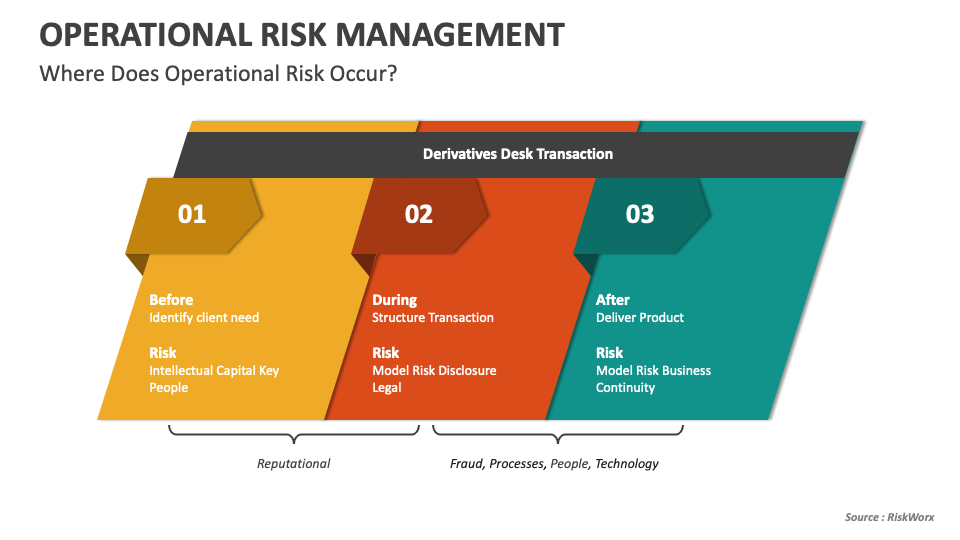 OPERATIONAL RISK MANAGEMENT

Where Does Operational Risk Occur?

Derivatives Desk Transaction

01

Before
Identify client need

Risk
Intellectual Capital Key People

02

During
Structure Transaction

Risk
Model Risk Disclosure Legal

03

After
Deliver Product

Risk
Model Risk Business Continuity

Reputational

Fraud, Processes, People, Technology

Source : RiskWorx